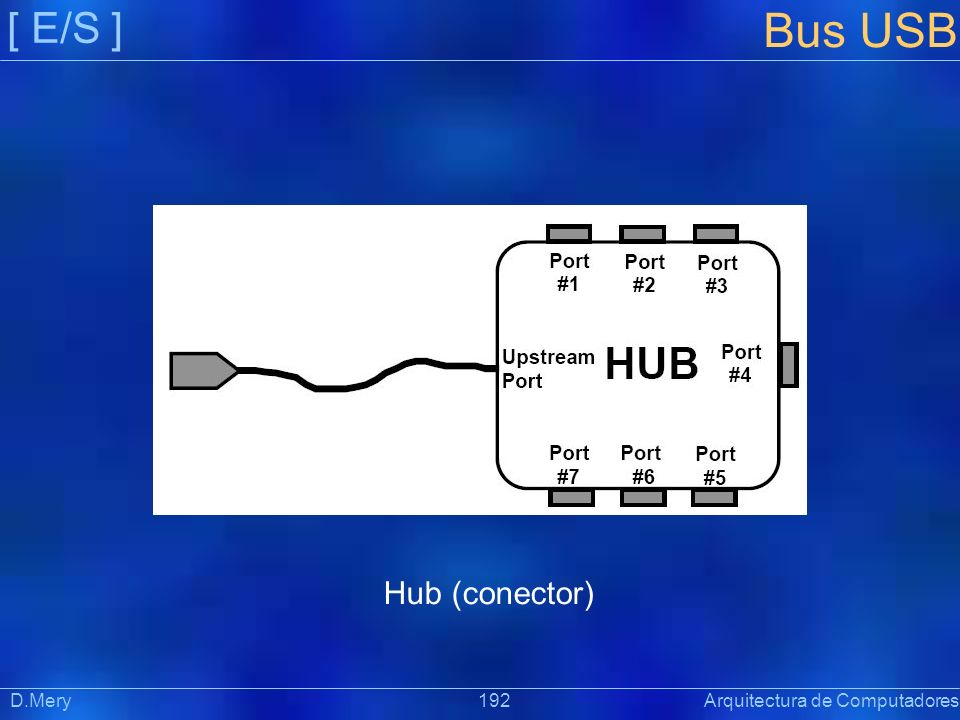 [ E/S ]

Bus USB

Port #1

Port #2

Port #3

Upstream Port

HUB

Port #4

Port #7

Port #6

Port #5

Hub (conector)

D.Mery

192

Arquitectura de Computadores